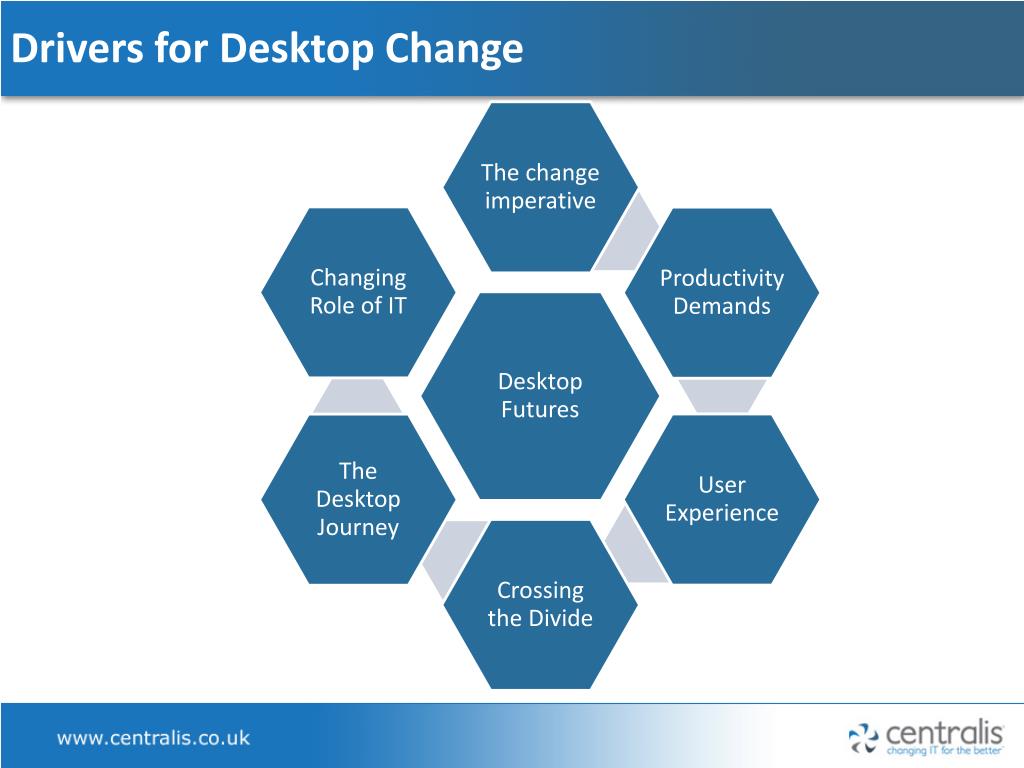 Drivers for Desktop Change

The change imperative

Changing Role of IT

Productivity Demands

Desktop Futures

The Desktop Journey

User Experience

Crossing the Divide

www.centralis.co.uk

centralis
changing IT for the better